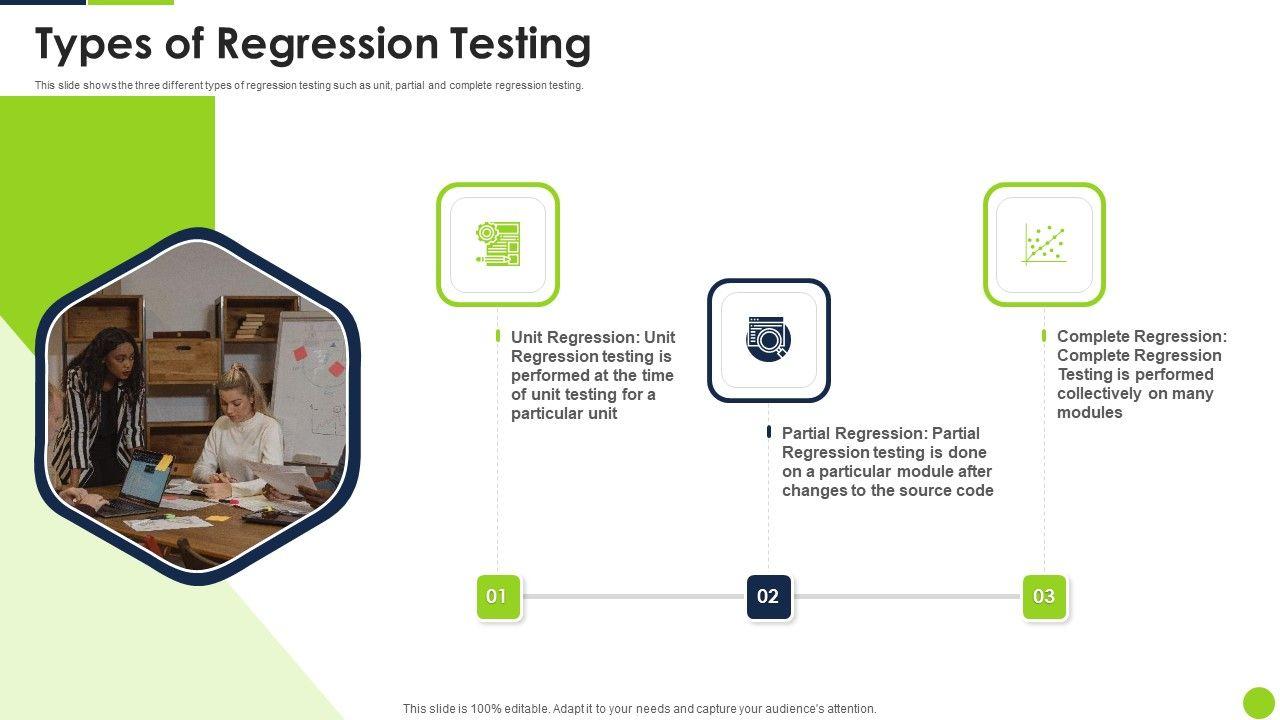 Types of Regression Testing

This slide shows the three different types of regression testing such as unit, partial and complete regression testing.

Unit Regression: Unit Regression testing is performed at the time of unit testing for a particular unit

Partial Regression: Partial Regression testing is done on a particular module after changes to the source code

Complete Regression: Complete Regression Testing is performed collectively on many modules

01

02

03

This slide is 100% editable. Adapt it to your needs and capture your audience's attention.